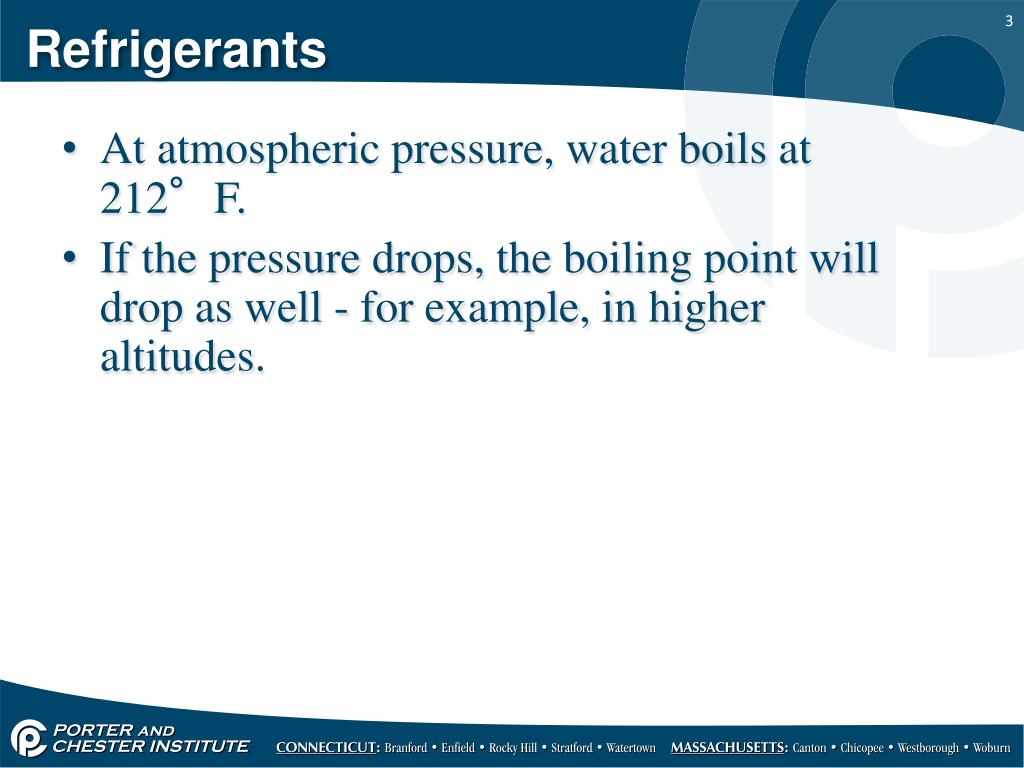 3

Refrigerants

• At atmospheric pressure, water boils at 212° F.
• If the pressure drops, the boiling point will drop as well - for example, in higher altitudes.

PORTER AND CHESTER INSTITUTE

CONNECTICUT: Branford • Enfield • Rocky Hill • Stratford • Watertown MASSACHUSETTS: Canton • Chicopee • Westborough • Woburn